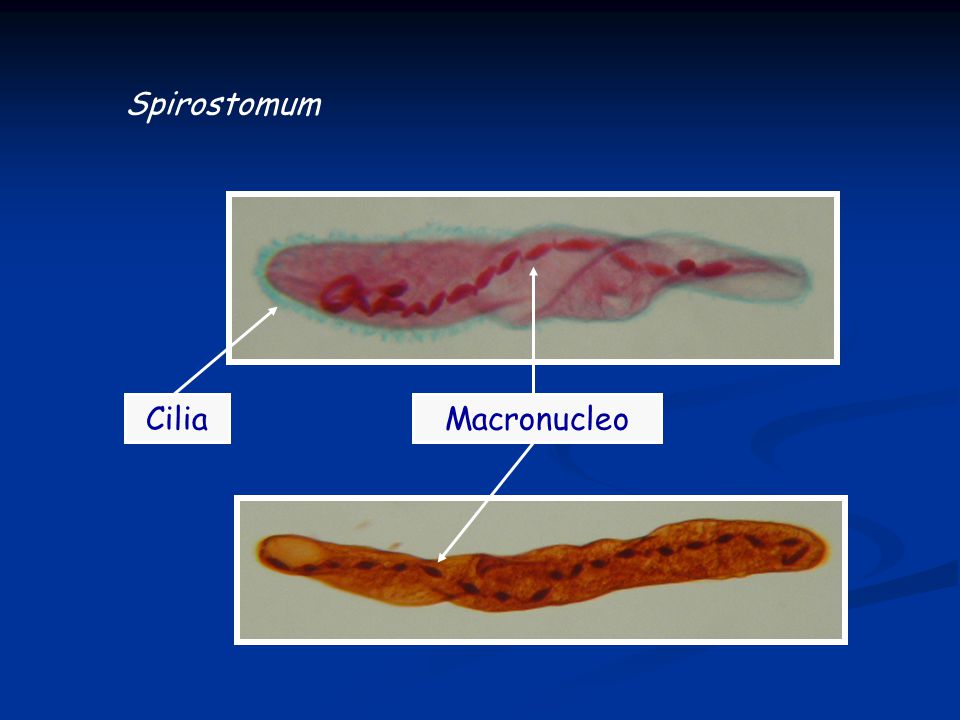 Spirostomum

Cilia

Macronucleo